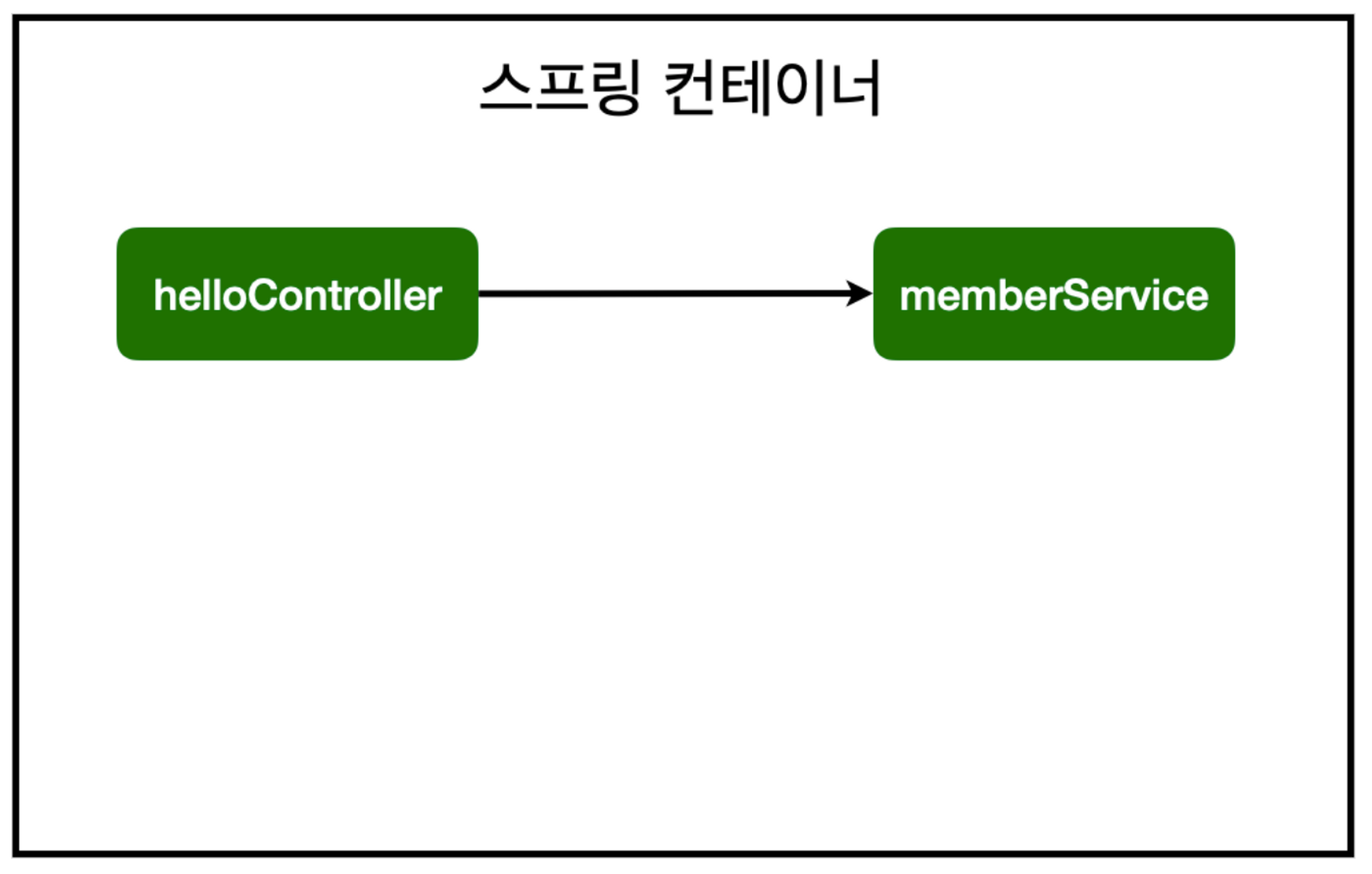 스프링 컨테이너

helloController

memberService